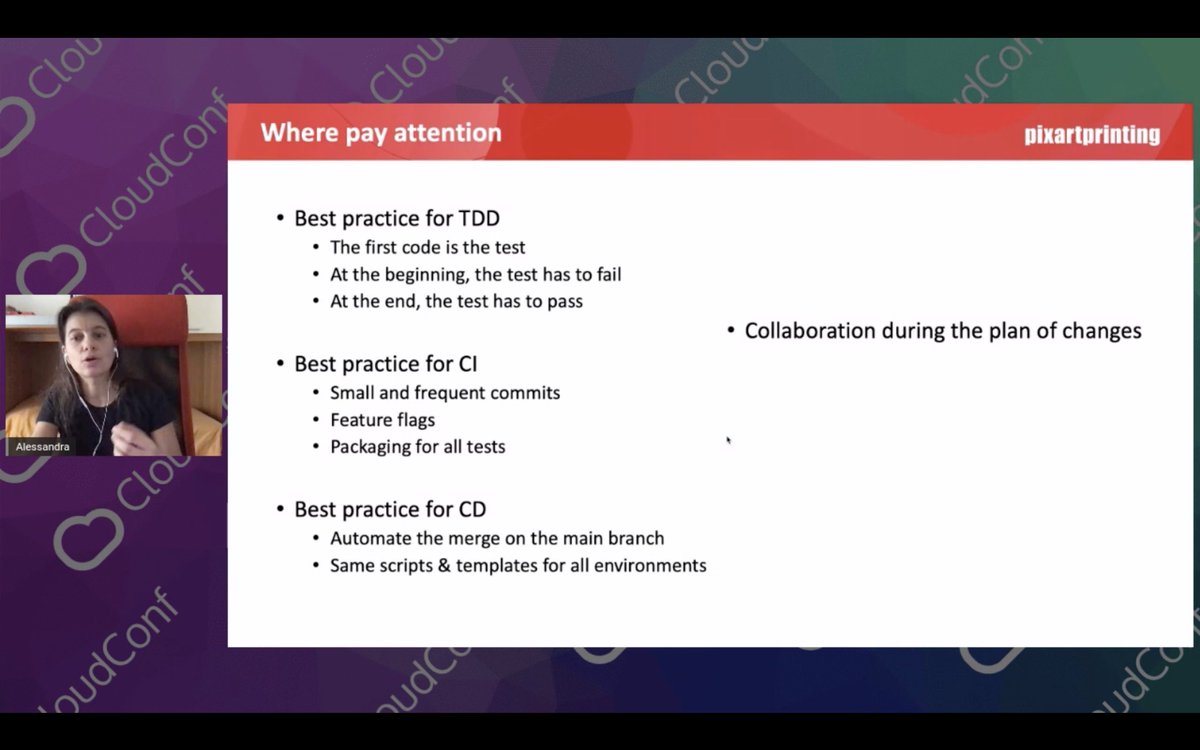 Where pay attention

pixartprinting

• Best practice for TDD
  • The first code is the test
  • At the beginning, the test has to fail
  • At the end, the test has to pass

• Best practice for CI
  • Small and frequent commits
  • Feature flags
  • Packaging for all tests

• Best practice for CD
  • Automate the merge on the main branch
  • Same scripts & templates for all environments

• Collaboration during the plan of changes

Alessandra

CloudConf